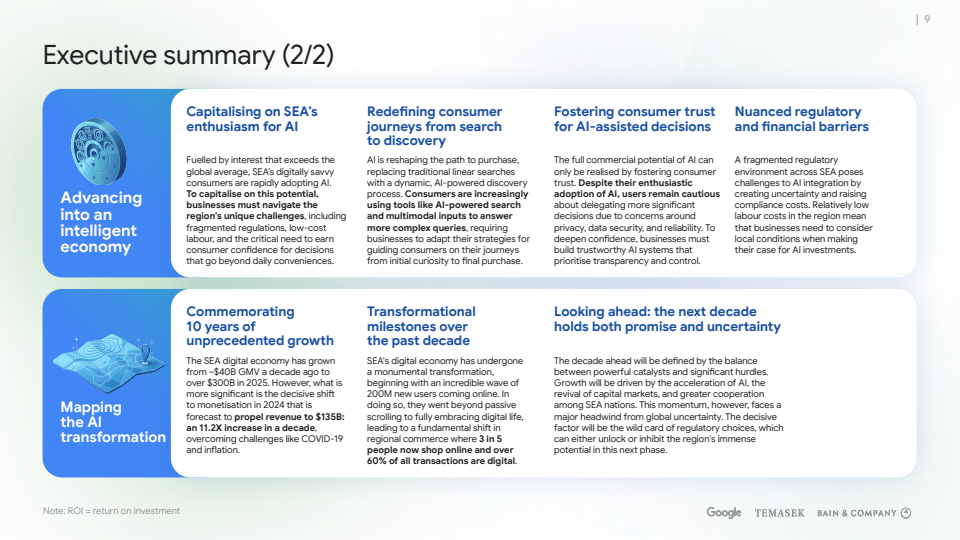 | 9

Executive summary (2/2)

Advancing into an intelligent economy

Capitalising on SEA's enthusiasm for AI

Fuelled by interest that exceeds the global average, SEA's digitally savvy consumers are rapidly adopting AI. To capitalise on this potential, businesses must navigate the region's unique challenges, including fragmented regulations, low-cost labour, and the critical need to earn consumer confidence for decisions that go beyond daily conveniences.

Redefining consumer journeys from search to discovery

AI is reshaping the path to purchase, replacing traditional linear searches with a dynamic, AI-powered discovery process. Consumers are increasingly using tools like AI-powered search and multimodal inputs to answer more complex queries, requiring businesses to adapt their strategies for guiding consumers on their journeys from initial curiosity to final purchase.

Fostering consumer trust for AI-assisted decisions

The full commercial potential of AI can only be realised by fostering consumer trust. Despite their enthusiastic adoption of AI, users remain cautious about delegating more significant decisions due to concerns around privacy, data security, and reliability. To deepen confidence, businesses must build trustworthy AI systems that prioritise transparency and control.

Nuanced regulatory and financial barriers

A fragmented regulatory environment across SEA poses challenges to AI integration by creating uncertainty and raising compliance costs. Relatively low labour costs in the region mean that businesses need to consider local conditions when making their case for AI investments.

Mapping the AI transformation

Commemorating 10 years of unprecedented growth

The SEA digital economy has grown from ~$40B GMV a decade ago to over $300B in 2025. However, what is more significant is the decisive shift to monetisation in 2024 that is forecast to propel revenue to $135B: an 11.2X increase in a decade, overcoming challenges like COVID-19 and inflation.

Transformational milestones over the past decade

SEA's digital economy has undergone a monumental transformation, beginning with an incredible wave of 200M new users coming online. In doing so, they went beyond passive scrolling to fully embracing digital life, leading to a fundamental shift in regional commerce where 3 in 5 people now shop online and over 60% of all transactions are digital.

Looking ahead: the next decade holds both promise and uncertainty

The decade ahead will be defined by the balance between powerful catalysts and significant hurdles. Growth will be driven by the acceleration of AI, the revival of capital markets, and greater cooperation among SEA nations. This momentum, however, faces a major headwind from global uncertainty. The decisive factor will be the wild card of regulatory choices, which can either unlock or inhibit the region's immense potential in this next phase.

Note: ROI = return on investment

Google TEMASEK BAIN & COMPANY